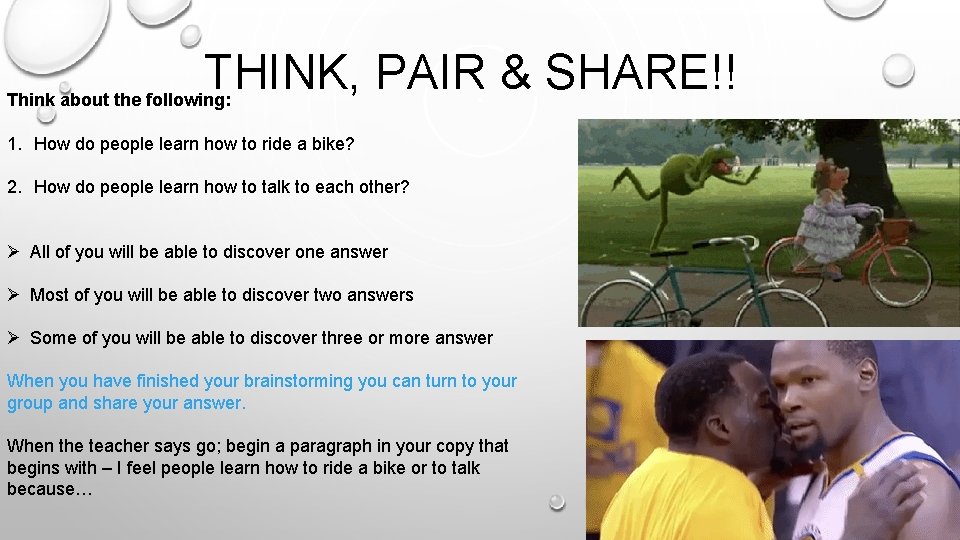 THINK, PAIR & SHARE!!

Think about the following:

1. How do people learn how to ride a bike?

2. How do people learn how to talk to each other?

➢ All of you will be able to discover one answer

➢ Most of you will be able to discover two answers

➢ Some of you will be able to discover three or more answer

When you have finished your brainstorming you can turn to your group and share your answer.

When the teacher says go; begin a paragraph in your copy that begins with – I feel people learn how to ride a bike or to talk because…